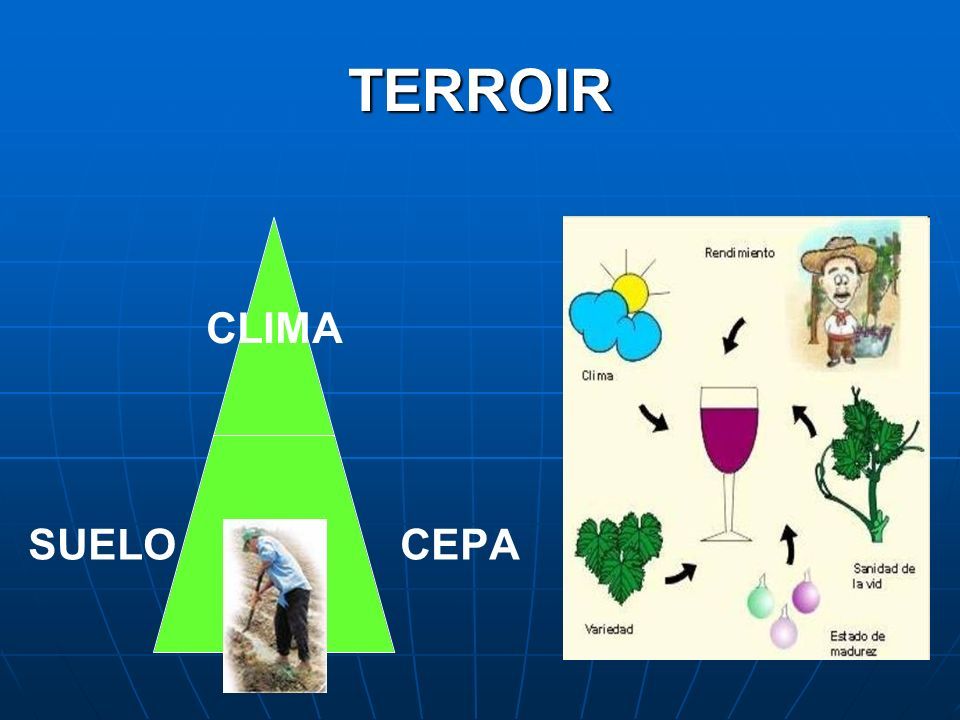 TERROIR

CLIMA

SUELO

CEPA

Rendimiento

Clima

Sanidad de la vid

Variedad

Estado de madurez